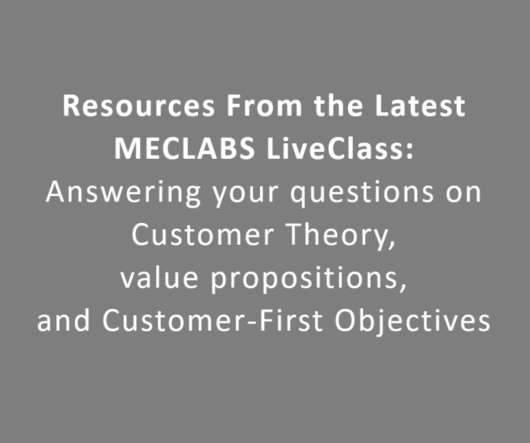 Resources From the Latest MECLABS LiveClass:

Answering your questions on Customer Theory, value propositions, and Customer-First Objectives